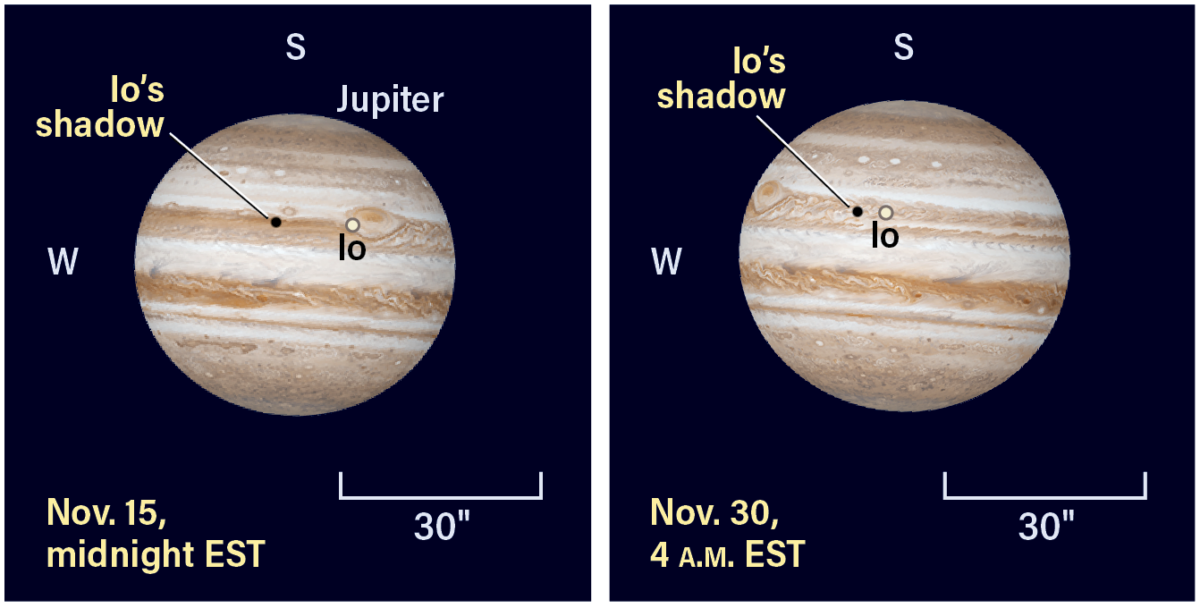 S

Io's shadow

Jupiter

W

Io

Nov. 15, midnight EST

30"

S

Io's shadow

W

Io

Nov. 30, 4 A.M. EST

30"